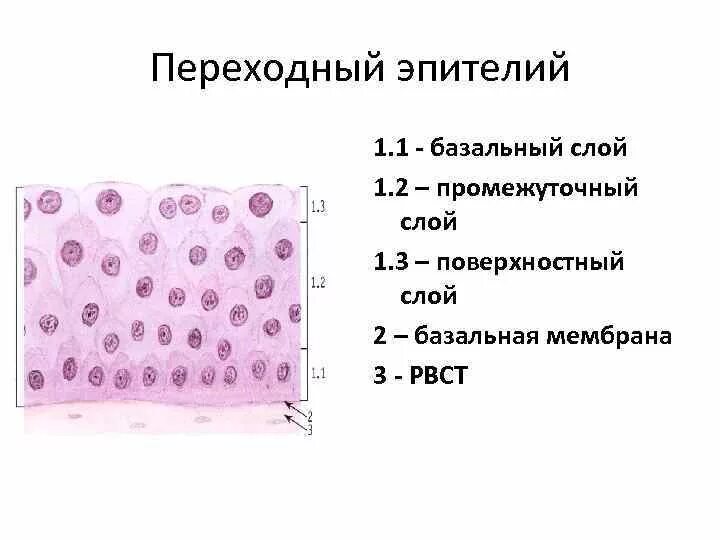 Переходный эпителий

1.3
1.2
1.1
2
3

1.1 - базальный слой

1.2 – промежуточный слой

1.3 – поверхностный слой

2 – базальная мембрана

3 - РВСТ